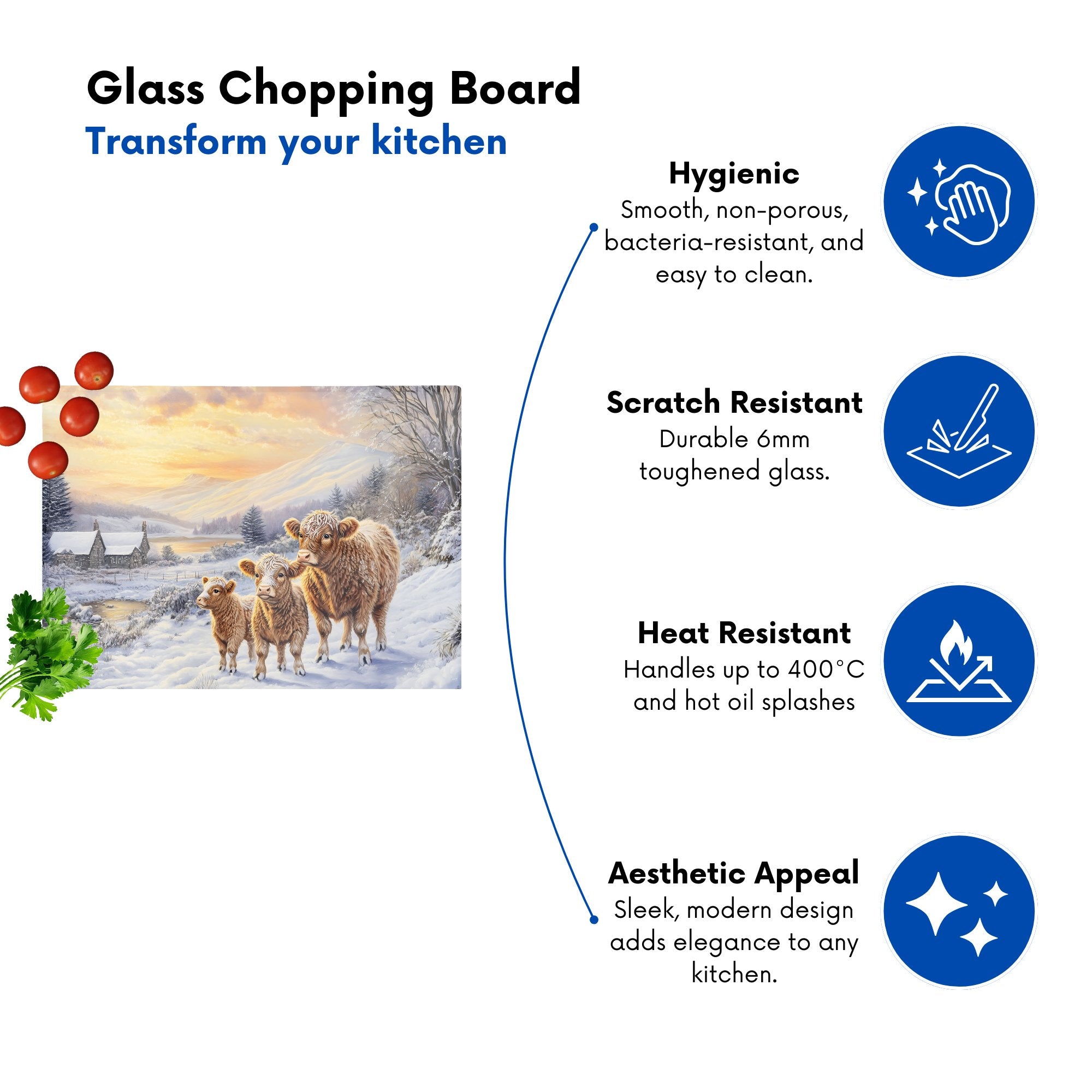 Glass Chopping Board
Transform your kitchen

Hygienic
Smooth, non-porous, bacteria-resistant, and easy to clean.

Scratch Resistant
Durable 6mm toughened glass.

Heat Resistant
Handles up to 400°C and hot oil splashes

Aesthetic Appeal
Sleek, modern design adds elegance to any kitchen.